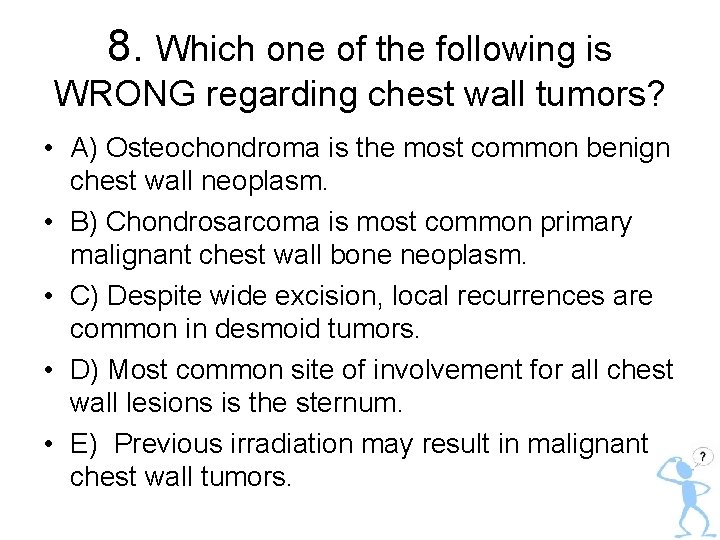 8. Which one of the following is WRONG regarding chest wall tumors?

• A) Osteochondroma is the most common benign chest wall neoplasm.
• B) Chondrosarcoma is most common primary malignant chest wall bone neoplasm.
• C) Despite wide excision, local recurrences are common in desmoid tumors.
• D) Most common site of involvement for all chest wall lesions is the sternum.
• E) Previous irradiation may result in malignant chest wall tumors.

?